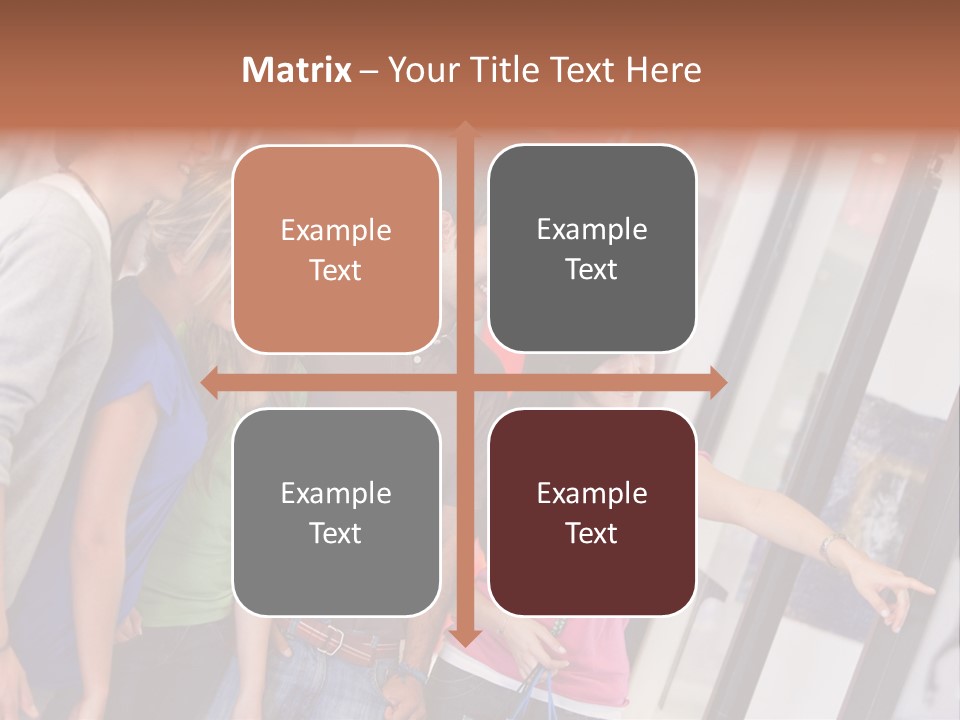 Matrix – Your Title Text Here

Example Text

Example Text

Example Text

Example Text